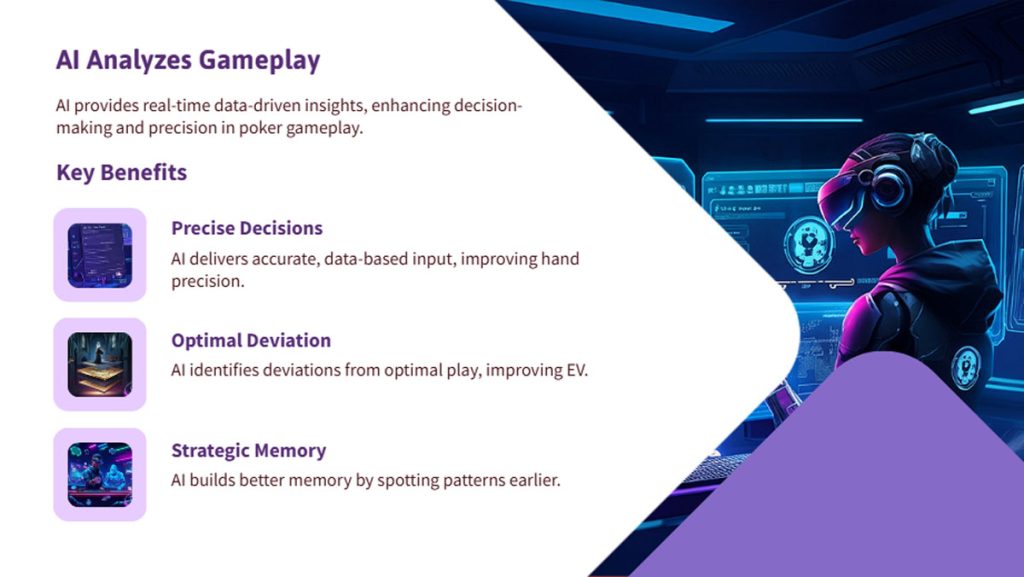 AI Analyzes Gameplay

AI provides real-time data-driven insights, enhancing decision-making and precision in poker gameplay.

Key Benefits

Precise Decisions

AI delivers accurate, data-based input, improving hand precision.

Optimal Deviation

AI identifies deviations from optimal play, improving EV.

Strategic Memory

AI builds better memory by spotting patterns earlier.